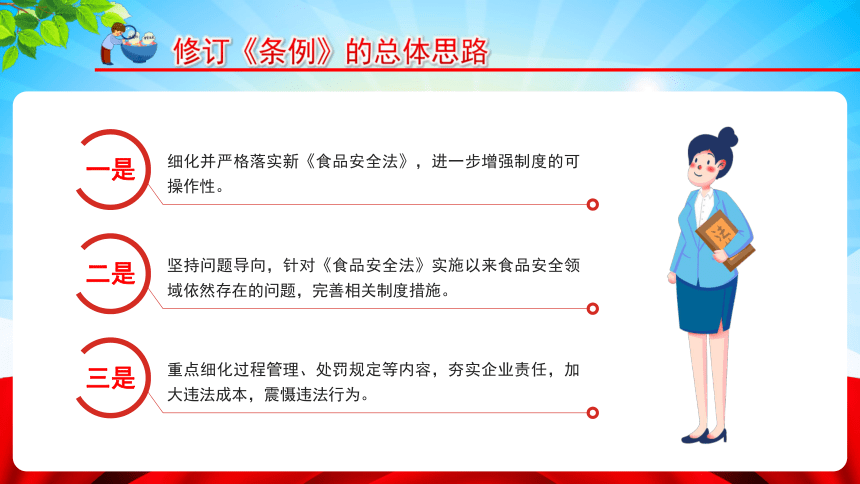 修订《条例》的总体思路

一是

细化并严格落实新《食品安全法》，进一步增强制度的可操作性。

二是

坚持问题导向，针对《食品安全法》实施以来食品安全领域依然存在的问题，完善相关制度措施。

三是

重点细化过程管理、处罚规定等内容，夯实企业责任，加大违法成本，震慑违法行为。

法